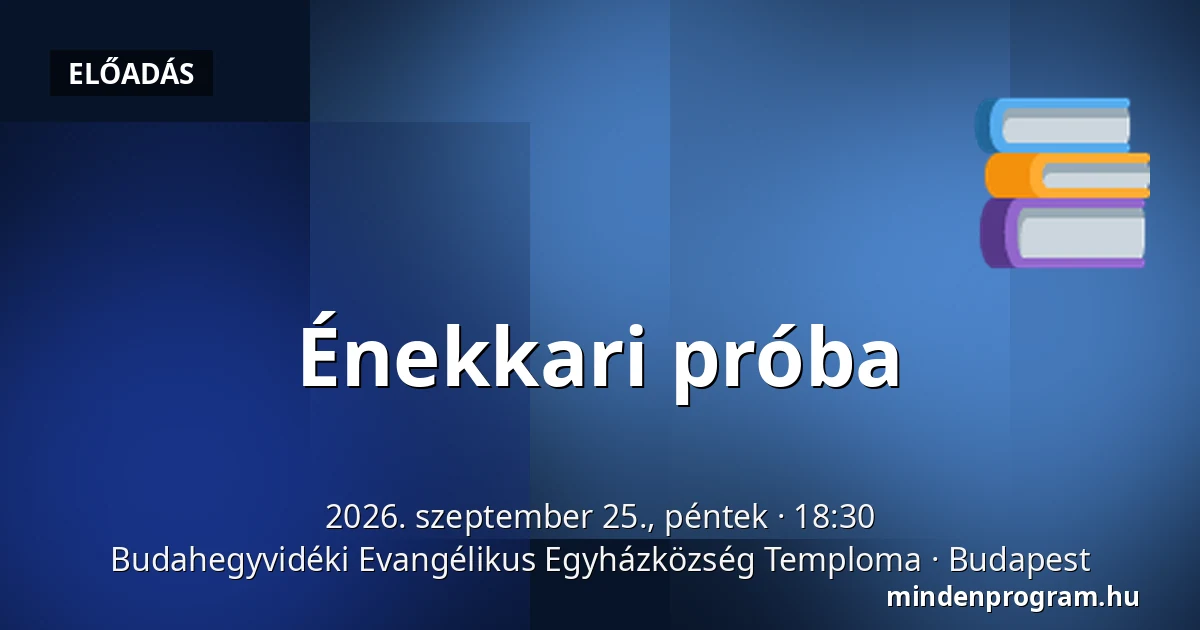 ELŐADÁS

Énekkari próba

2026. szeptember 25., péntek · 18:30
Budahegyvidéki Evangélikus Egyházközség Temploma · Budapest
mindenprogram.hu